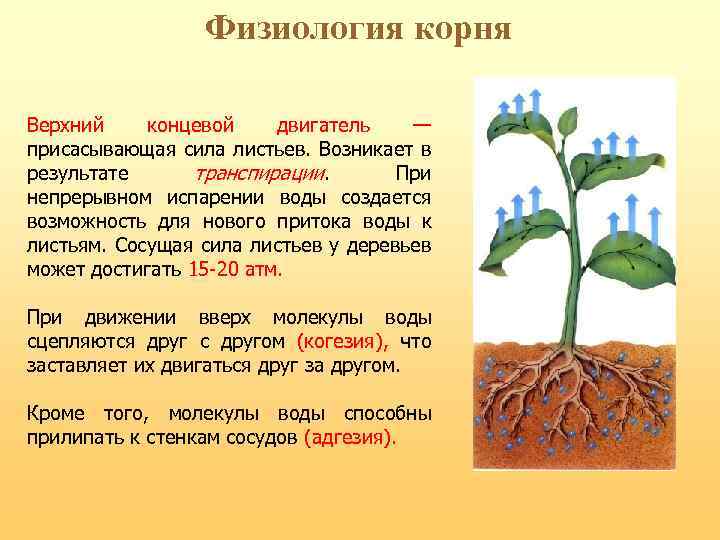 Физиология корня

Верхний концевой двигатель — присасывающая сила листьев. Возникает в результате транспирации. При непрерывном испарении воды создается возможность для нового притока воды к листьям. Сосущая сила листьев у деревьев может достигать 15-20 атм.

При движении вверх молекулы воды сцепляются друг с другом (когезия), что заставляет их двигаться друг за другом.

Кроме того, молекулы воды способны прилипать к стенкам сосудов (адгезия).